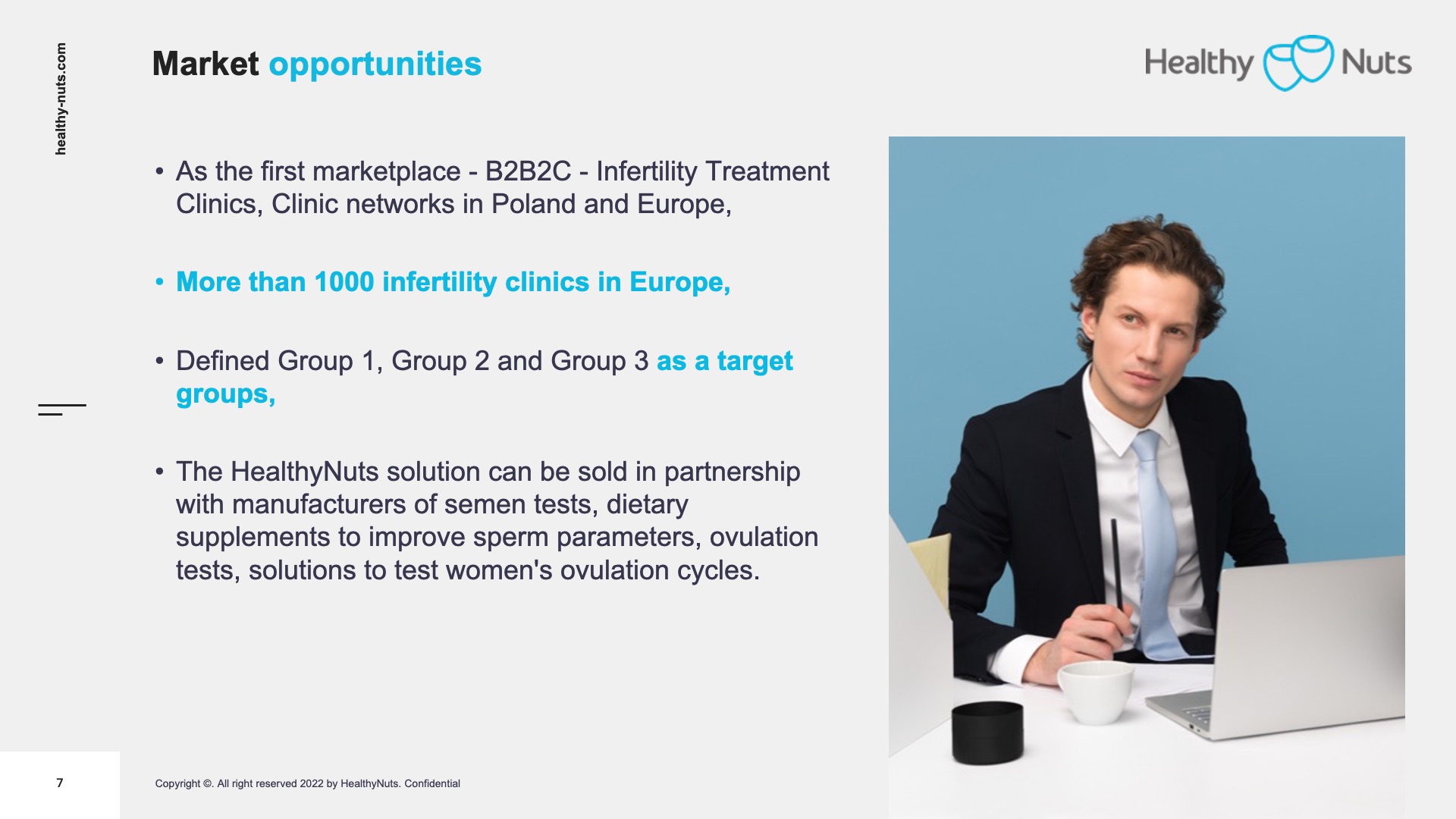 healthy-nuts.com

Market opportunities

Healthy Nuts

• As the first marketplace - B2B2C - Infertility Treatment Clinics, Clinic networks in Poland and Europe,

• More than 1000 infertility clinics in Europe,

• Defined Group 1, Group 2 and Group 3 as a target groups,

• The HealthyNuts solution can be sold in partnership with manufacturers of semen tests, dietary supplements to improve sperm parameters, ovulation tests, solutions to test women's ovulation cycles.

7

Copyright ©. All right reserved 2022 by HealthyNuts. Confidential